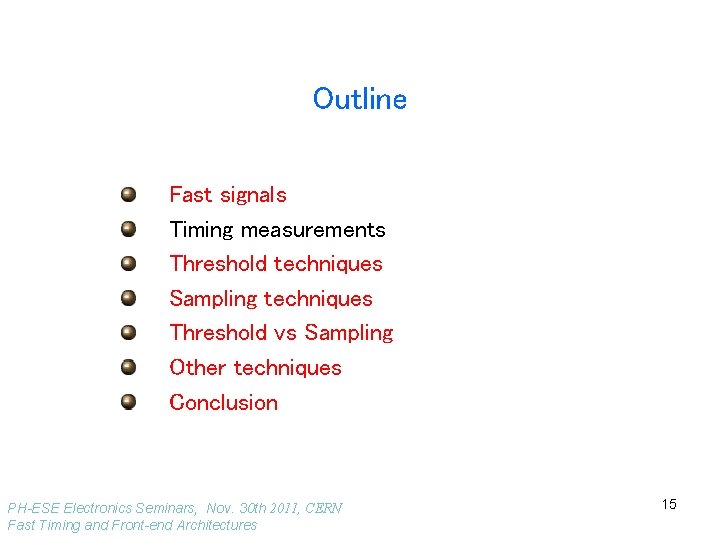 Outline

Fast signals
Timing measurements
Threshold techniques
Sampling techniques
Threshold vs Sampling
Other techniques
Conclusion

PH-ESE Electronics Seminars, Nov. 30th 2011, CERN
Fast Timing and Front-end Architectures

15